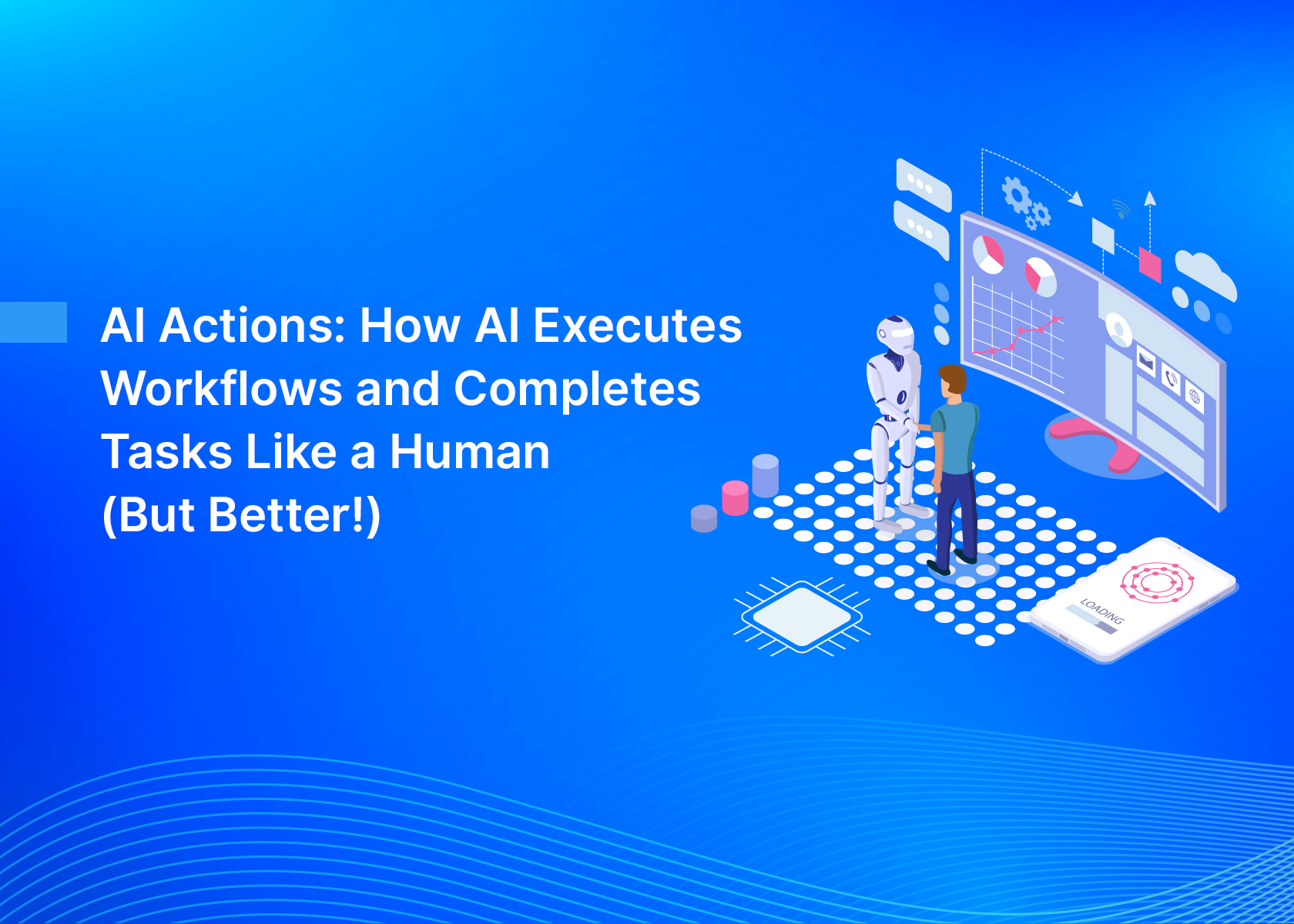 AI Actions: How AI Executes Workflows and Completes Tasks Like a Human (But Better!)

LOADING